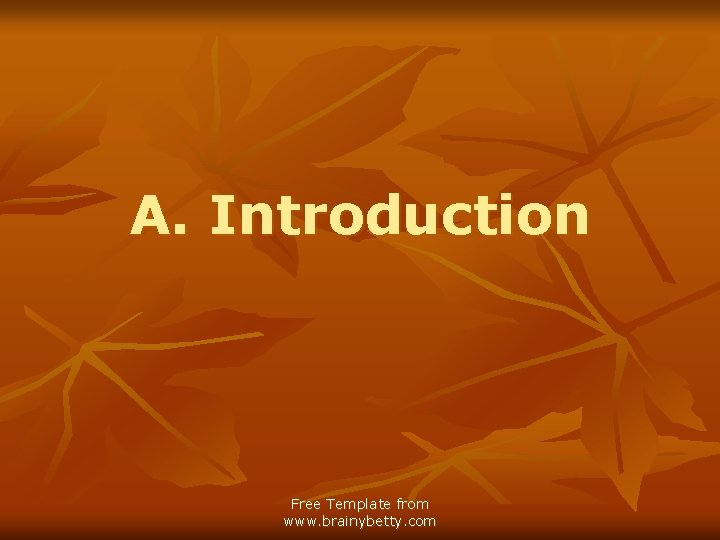 A. Introduction

Free Template from www.brainybetty.com